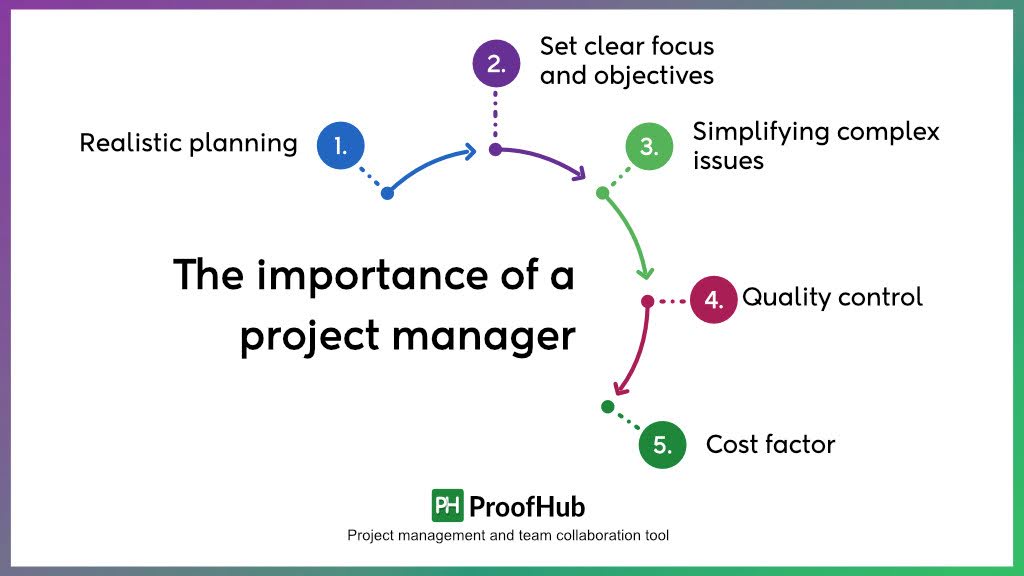 The importance of a project manager

1. Realistic planning

2. Set clear focus and objectives

3. Simplifying complex issues

4. Quality control

5. Cost factor

PH ProofHub

Project management and team collaboration tool